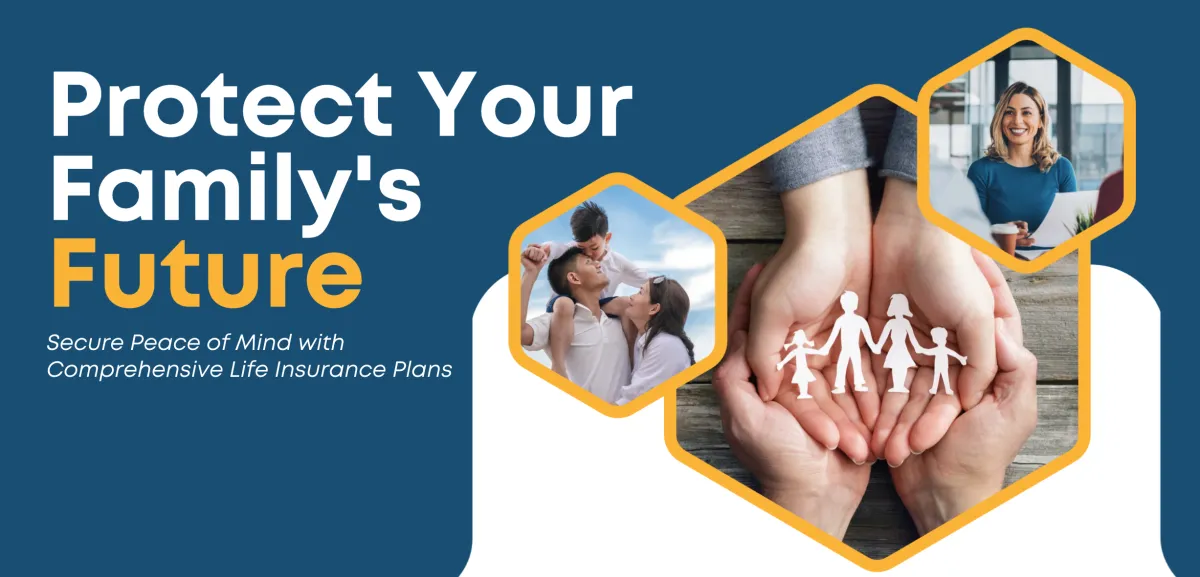 Protect Your Family's Future

Secure Peace of Mind with Comprehensive Life Insurance Plans